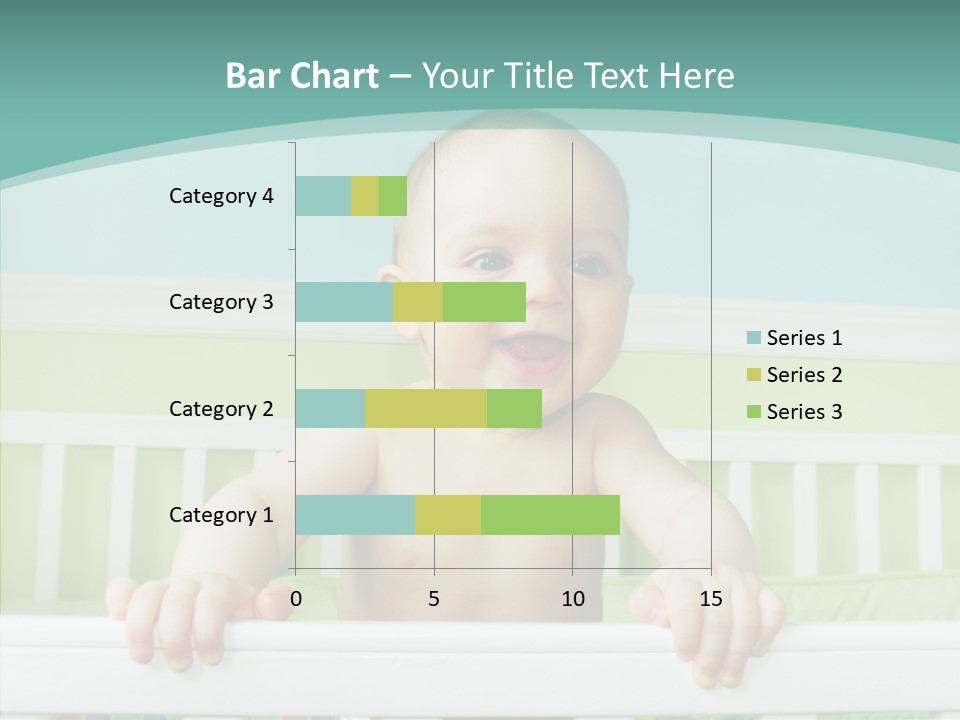 Bar Chart – Your Title Text Here

Category 4
Category 3
Category 2
Category 1

0
5
10
15

Series 1
Series 2
Series 3